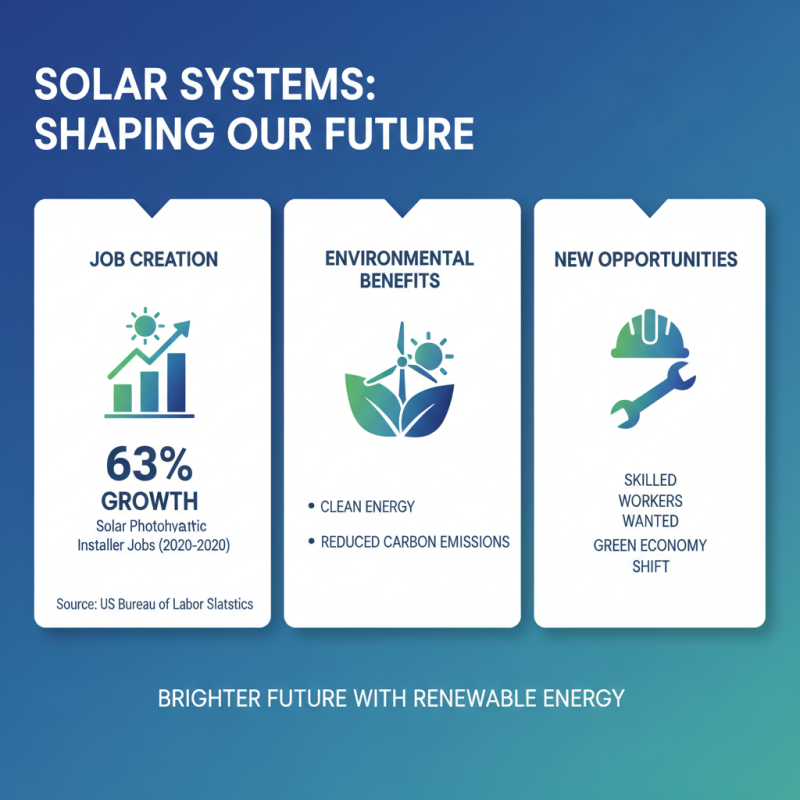 SOLAR SYSTEMS: SHAPING OUR FUTURE

JOB CREATION

63% GROWTH
Solar Photohvattic Installer Jobs (2020-2020)

Source: US Bureau of Labor Slatstics

ENVIRONMENTAL BENEFITS

• CLEAN ENERGY
• REDUCED CARBON EMISSIONS

NEW OPPORTUNITIES

SKILLED WORKERS WANTED
GREEN ECONOMY SHIFT

BRIGHTER FUTURE WITH RENEWABLE ENERGY